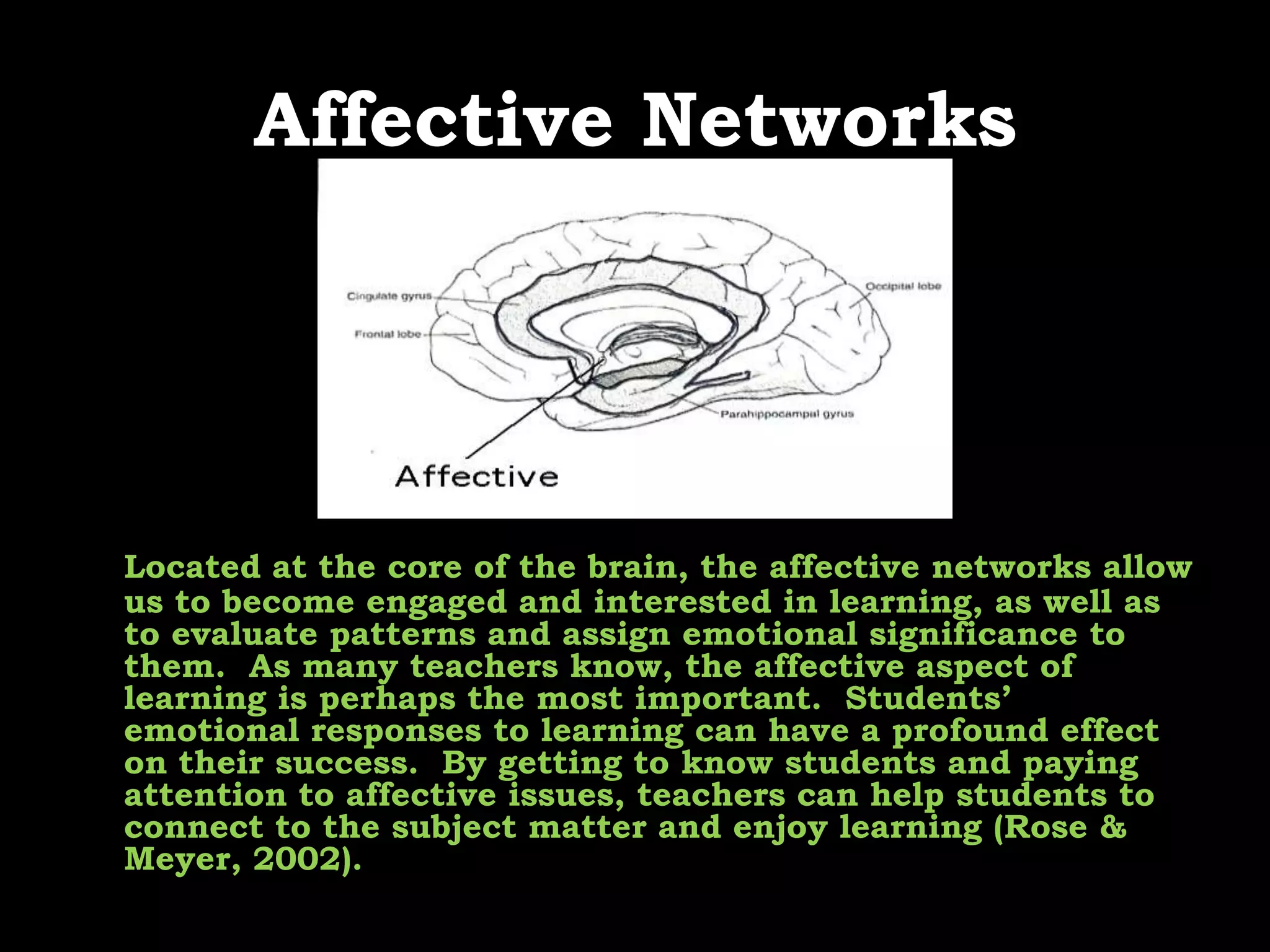 Affective Networks

Cingulate gyrus

Frontal lobe

Occipital lobe

Parahippocampal gyrus

Affective

Located at the core of the brain, the affective networks allow us to become engaged and interested in learning, as well as to evaluate patterns and assign emotional significance to them. As many teachers know, the affective aspect of learning is perhaps the most important. Students' emotional responses to learning can have a profound effect on their success. By getting to know students and paying attention to affective issues, teachers can help students to connect to the subject matter and enjoy learning (Rose & Meyer, 2002).